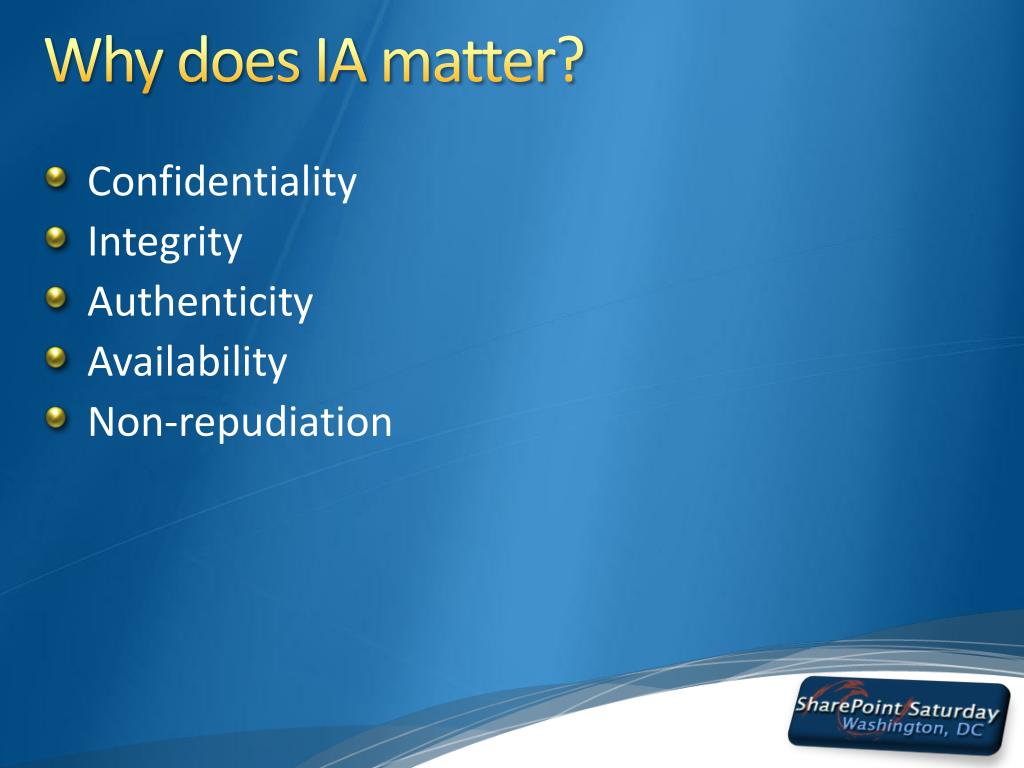 Why does IA matter?

Confidentiality
Integrity
Authenticity
Availability
Non-repudiation

SharePoint Saturday
Washington, DC